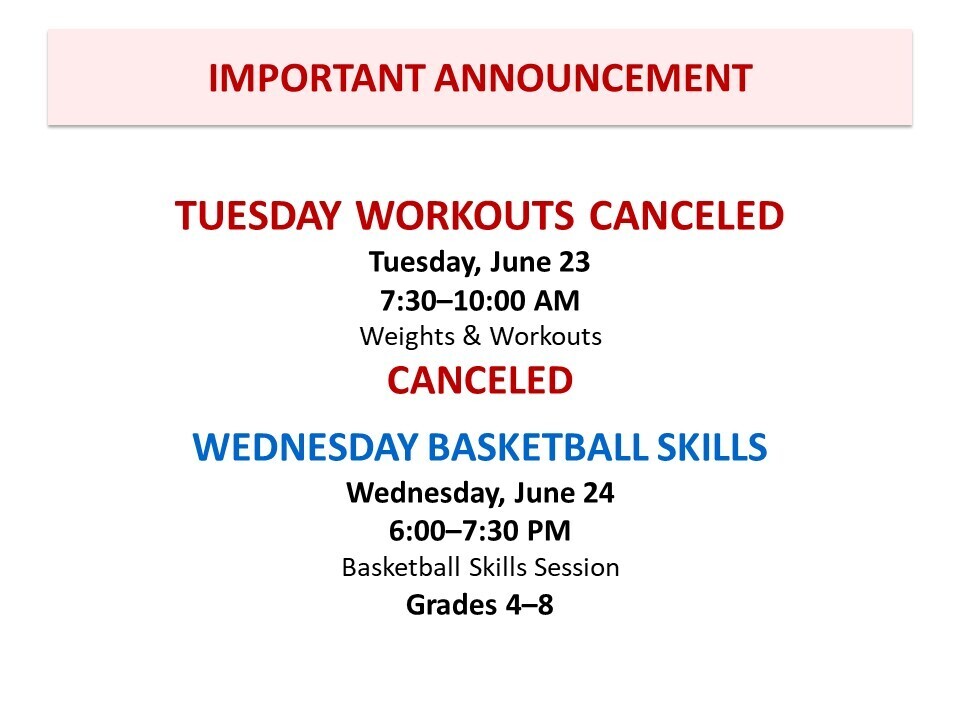 IMPORTANT ANNOUNCEMENT

TUESDAY WORKOUTS CANCELED
Tuesday, June 23
7:30–10:00 AM
Weights & Workouts
CANCELED

WEDNESDAY BASKETBALL SKILLS
Wednesday, June 24
6:00–7:30 PM
Basketball Skills Session
Grades 4–8